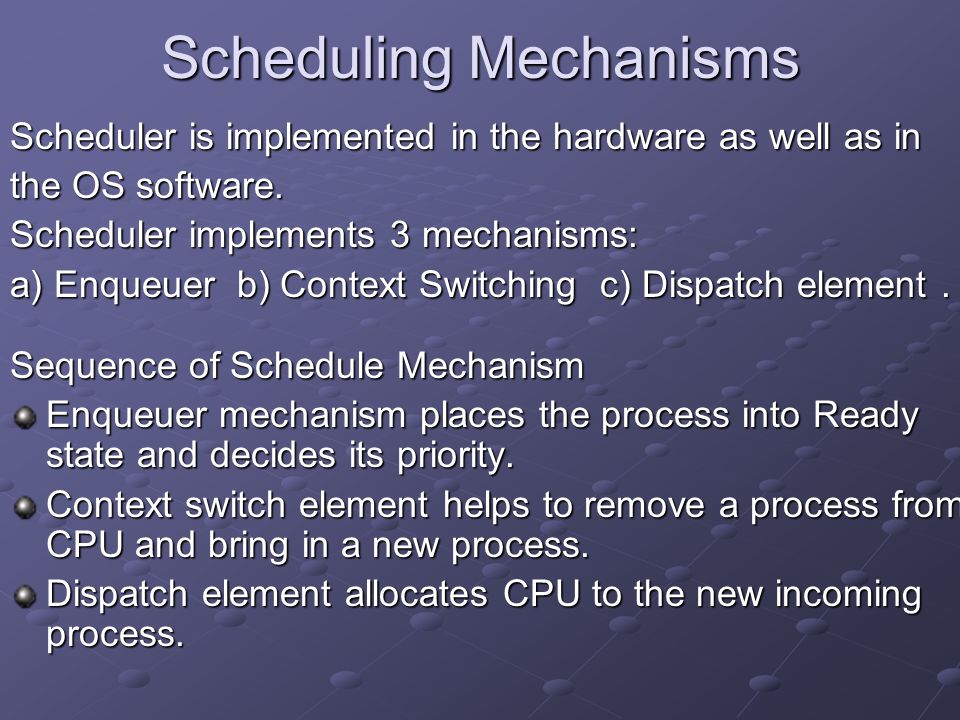 Scheduling Mechanisms

Scheduler is implemented in the hardware as well as in the OS software.

Scheduler implements 3 mechanisms:

a) Enqueuer b) Context Switching c) Dispatch element .

Sequence of Schedule Mechanism

Enqueuer mechanism places the process into Ready state and decides its priority.

Context switch element helps to remove a process from CPU and bring in a new process.

Dispatch element allocates CPU to the new incoming process.